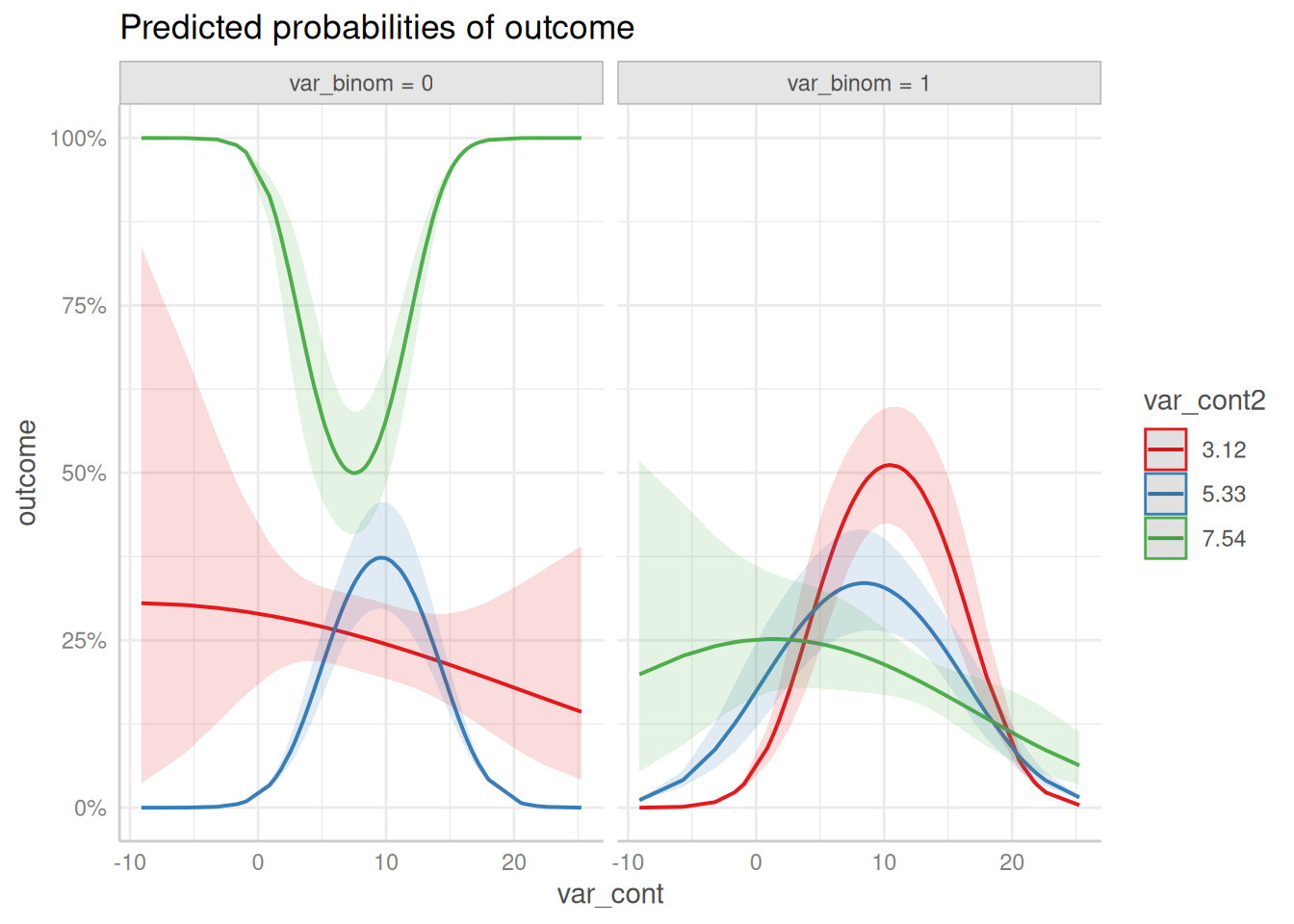 Predicted probabilities of outcome

var_binom = 0

var_binom = 1

100%

75%

50%

25%

0%

outcome

-10 0 10 20

-10 0 10 20

var_cont

var_cont2

3.12

5.33

7.54